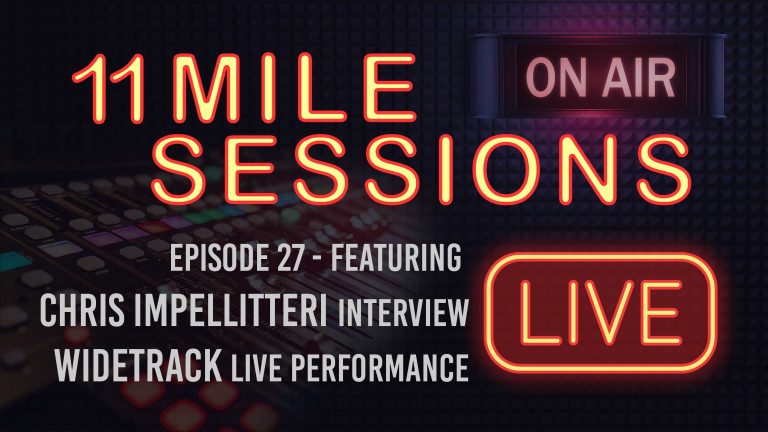 11 MILE SESSIONS

ON AIR

EPISODE 27 - FEATURING
CHRIS IMPELLITTERI INTERVIEW
WIDETRACK LIVE PERFORMANCE

LIVE